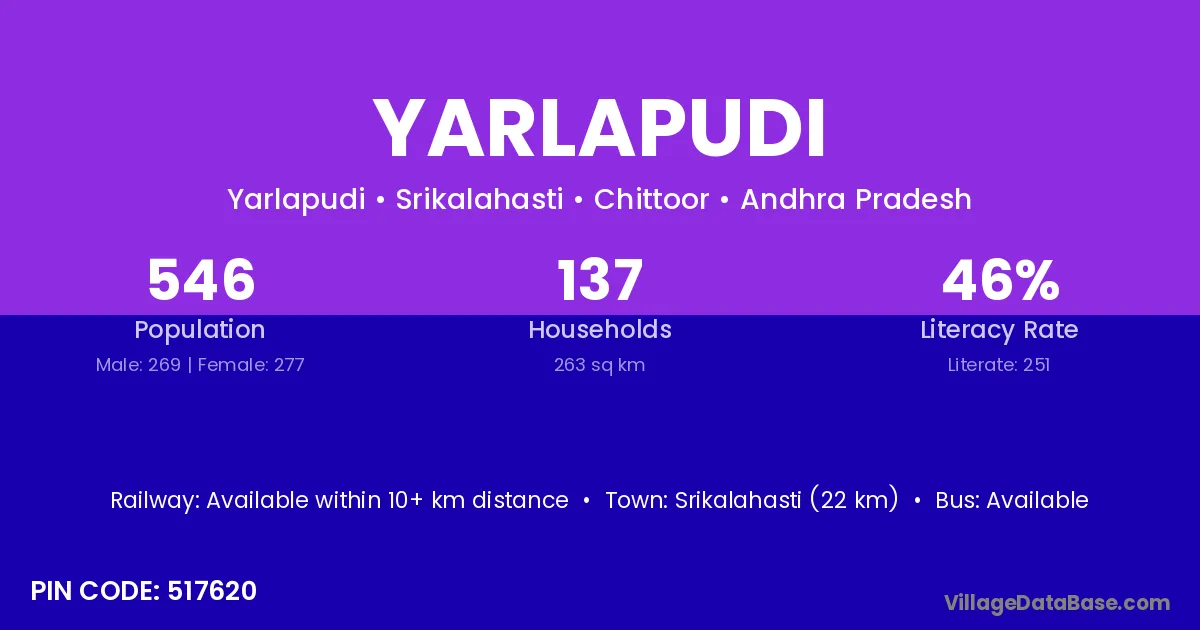 YARLAPUDI

Yarlapudi • Srikalahasti • Chittoor • Andhra Pradesh

546
Population
Male: 269 | Female: 277

137
Households
263 sq km

46%
Literacy Rate
Literate: 251

Railway: Available within 10+ km distance • Town: Srikalahasti (22 km) • Bus: Available

PIN CODE: 517620

VillageDataBase.com